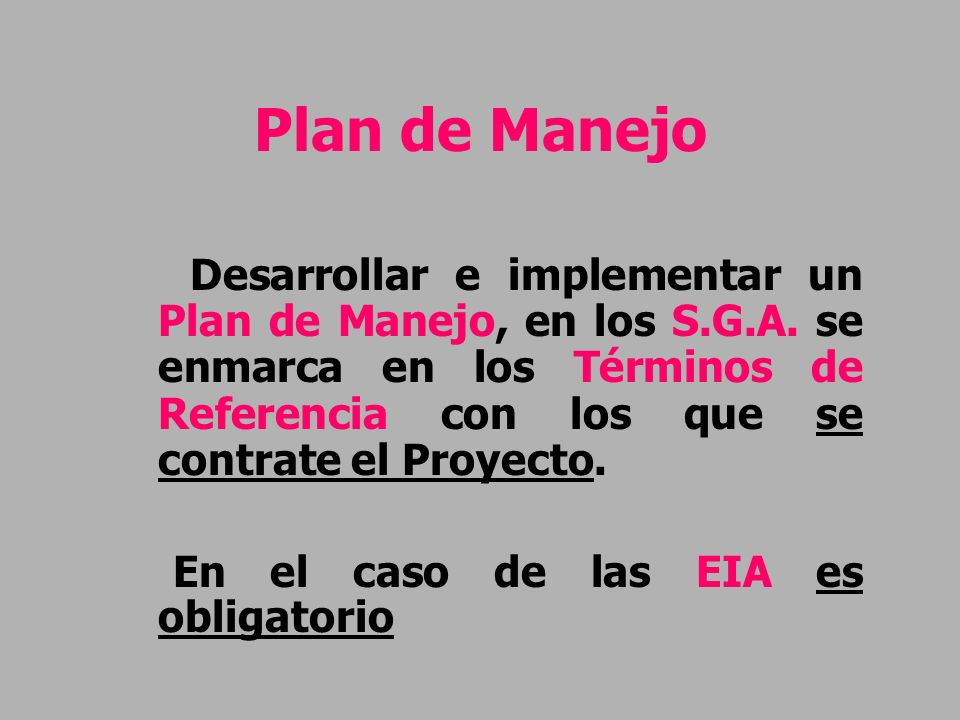 Plan de Manejo

Desarrollar e implementar un Plan de Manejo, en los S.G.A. se enmarca en los Términos de Referencia con los que se contrate el Proyecto.

En el caso de las EIA es obligatorio